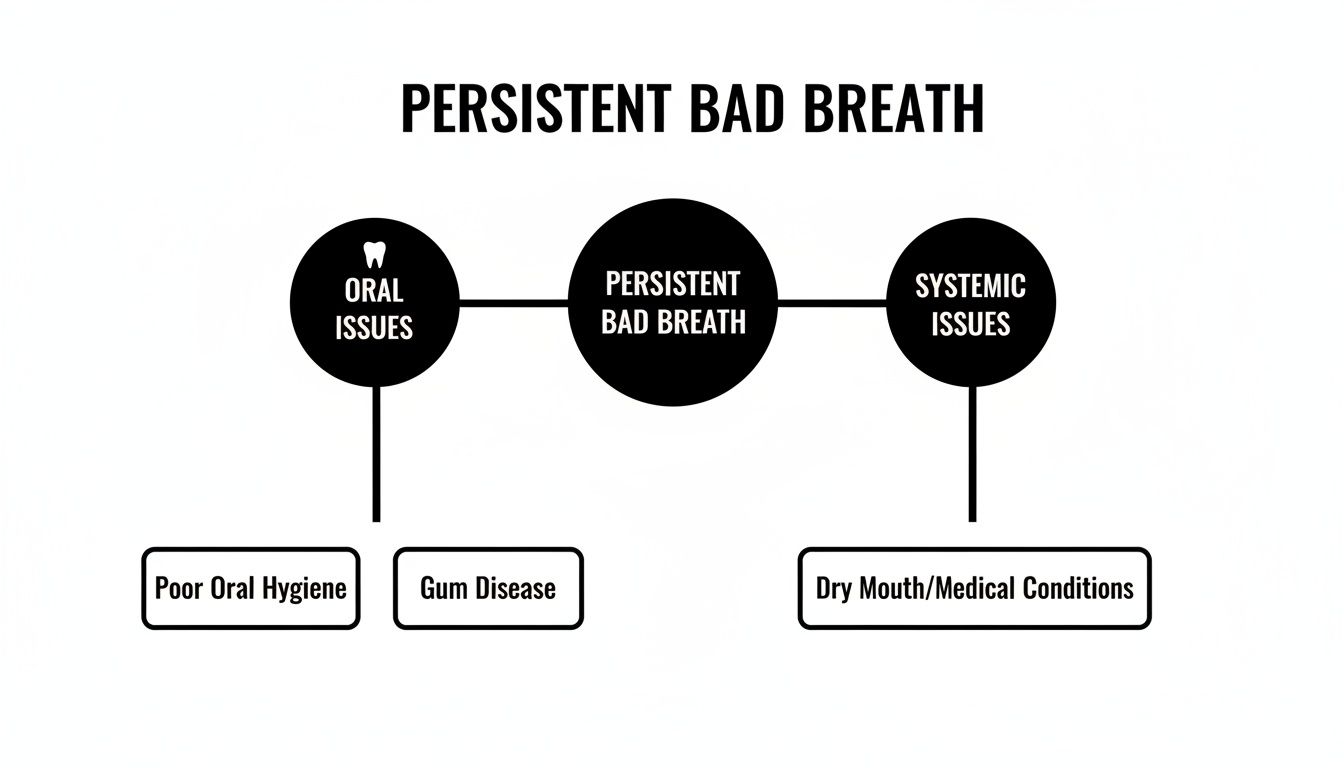 PERSISTENT BAD BREATH

ORAL ISSUES

PERSISTENT BAD BREATH

SYSTEMIC ISSUES

Poor Oral Hygiene

Gum Disease

Dry Mouth/Medical Conditions